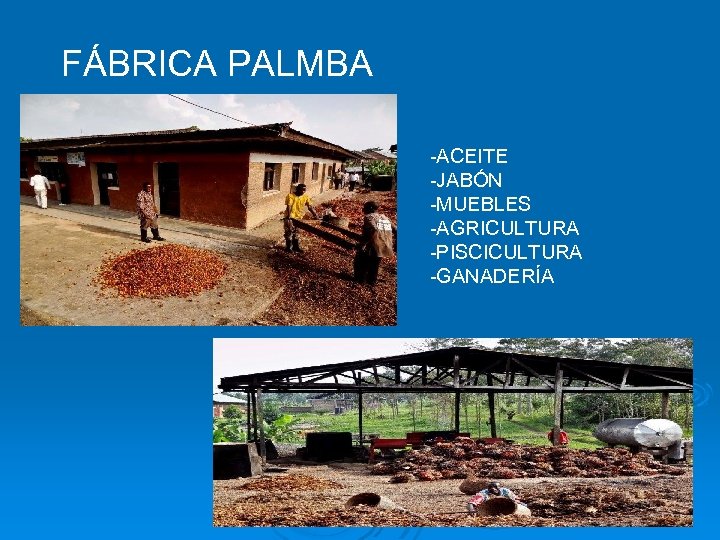 FÁBRICA PALMBA

-ACEITE
-JABÓN
-MUEBLES
-AGRICULTURA
-PISCICULTURA
-GANADERÍA